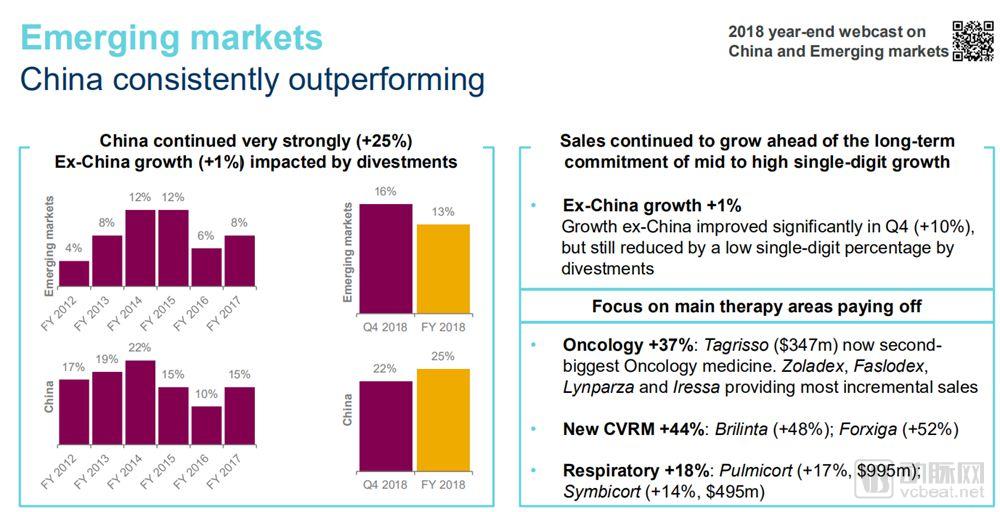 Emerging markets
China consistently outperforming

2018 year-end webcast on China and Emerging markets

China continued very strongly (+25%)
Ex-China growth (+1%) impacted by divestments

Emerging markets

4% 8% 12% 12% 6% 8%

FY 2012 FY 2013 FY 2014 FY 2015 FY 2016 FY 2017

Emerging markets

16% 13%

Q4 2018 FY 2018

China

17% 19% 22% 15% 10% 15%

FY 2012 FY 2013 FY 2014 FY 2015 FY 2016 FY 2017

China

22% 25%

Q4 2018 FY 2018

Sales continued to grow ahead of the long-term commitment of mid to high single-digit growth

• Ex-China growth +1%
Growth ex-China improved significantly in Q4 (+10%), but still reduced by a low single-digit percentage by divestments

Focus on main therapy areas paying off

• Oncology +37%: Tagrisso ($347m) now second-biggest Oncology medicine. Zoladex, Faslodex, Lynparza and Iressa providing most incremental sales

• New CVRM +44%: Brilinta (+48%); Forxiga (+52%)

• Respiratory +18%: Pulmicort (+17%, $995m); Symbicort (+14%, $495m)

动脉网
vcbeat.net